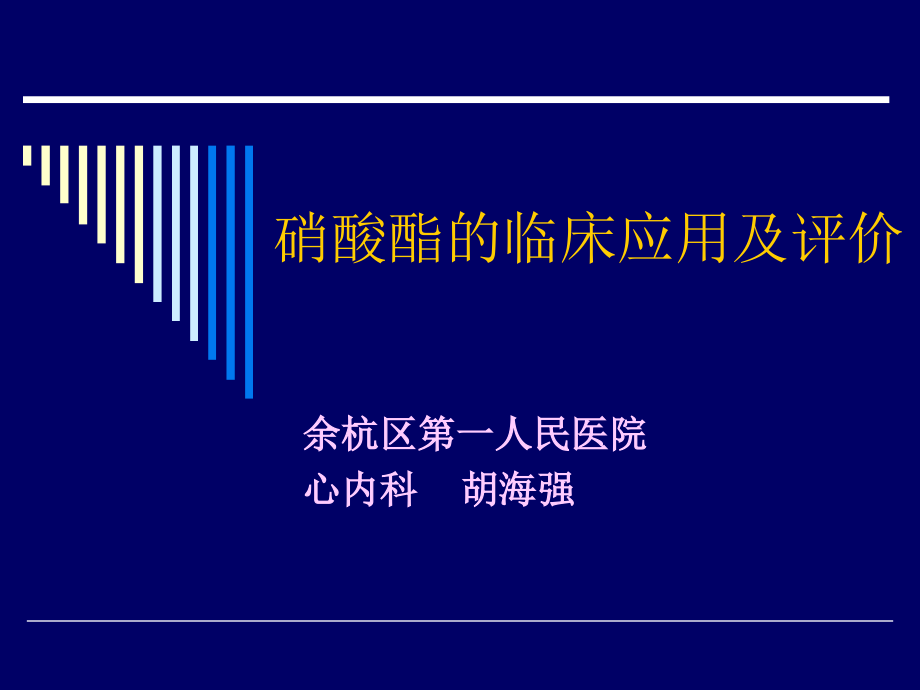 硝酸酯的临床应用及评价

余杭区第一人民医院
心内科　胡海强